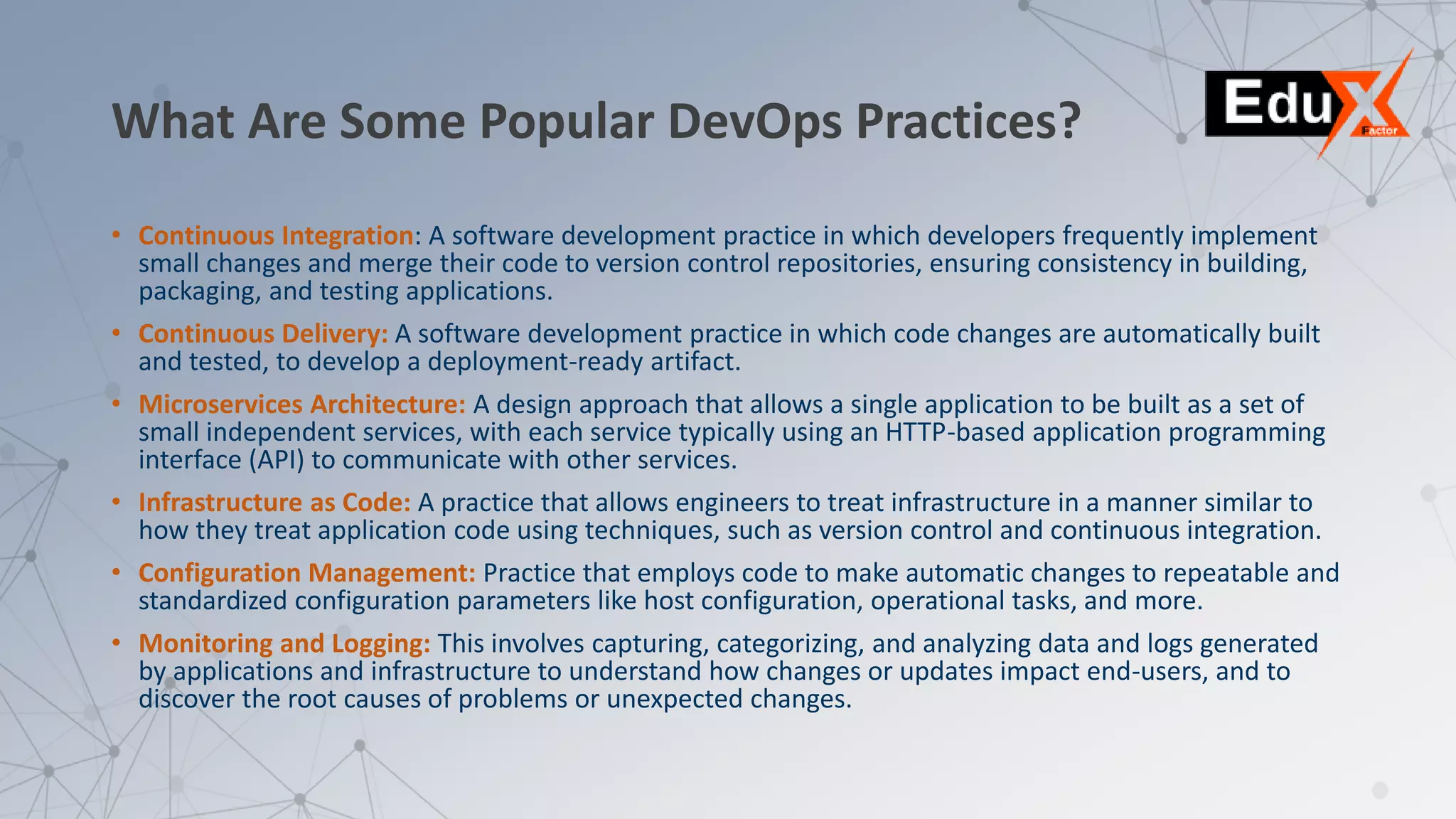 What Are Some Popular DevOps Practices?

EduX Factor

• Continuous Integration: A software development practice in which developers frequently implement small changes and merge their code to version control repositories, ensuring consistency in building, packaging, and testing applications.

• Continuous Delivery: A software development practice in which code changes are automatically built and tested, to develop a deployment-ready artifact.

• Microservices Architecture: A design approach that allows a single application to be built as a set of small independent services, with each service typically using an HTTP-based application programming interface (API) to communicate with other services.

• Infrastructure as Code: A practice that allows engineers to treat infrastructure in a manner similar to how they treat application code using techniques, such as version control and continuous integration.

• Configuration Management: Practice that employs code to make automatic changes to repeatable and standardized configuration parameters like host configuration, operational tasks, and more.

• Monitoring and Logging: This involves capturing, categorizing, and analyzing data and logs generated by applications and infrastructure to understand how changes or updates impact end-users, and to discover the root causes of problems or unexpected changes.